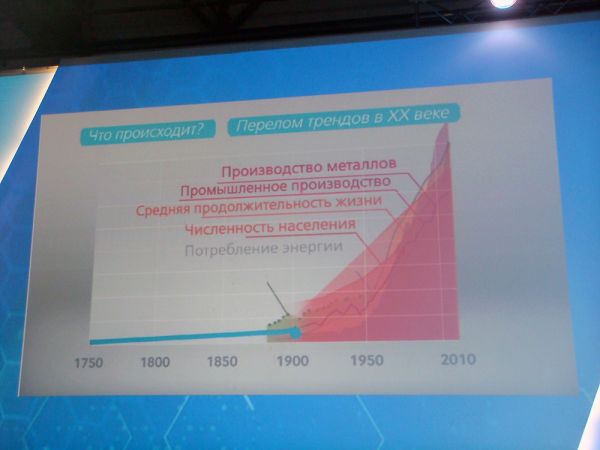 Что происходит?

Перелом трендов в XX веке

Производство металлов
Промышленное производство
Средняя продолжительность жизни
Численность населения
Потребление энергии

1750
1800
1850
1900
1950
2010